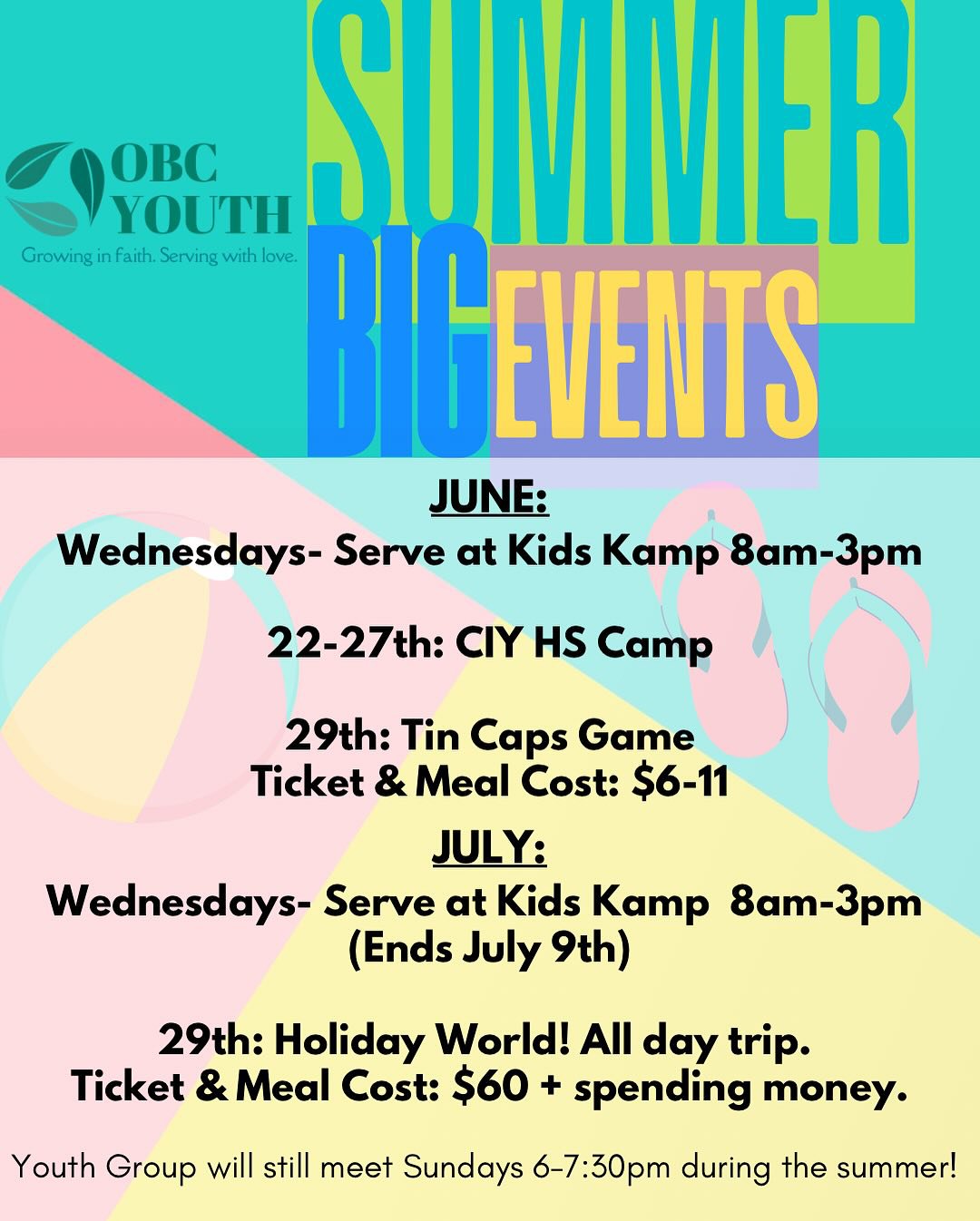 OBC YOUTH
Growing in faith. Serving with love.

SUMMER BIG EVENTS

JUNE:
Wednesdays- Serve at Kids Kamp 8am-3pm

22-27th: CIY HS Camp

29th: Tin Caps Game
Ticket & Meal Cost: $6-11

JULY:
Wednesdays- Serve at Kids Kamp 8am-3pm
(Ends July 9th)

29th: Holiday World! All day trip.
Ticket & Meal Cost: $60 + spending money.

Youth Group will still meet Sundays 6-7:30pm during the summer!